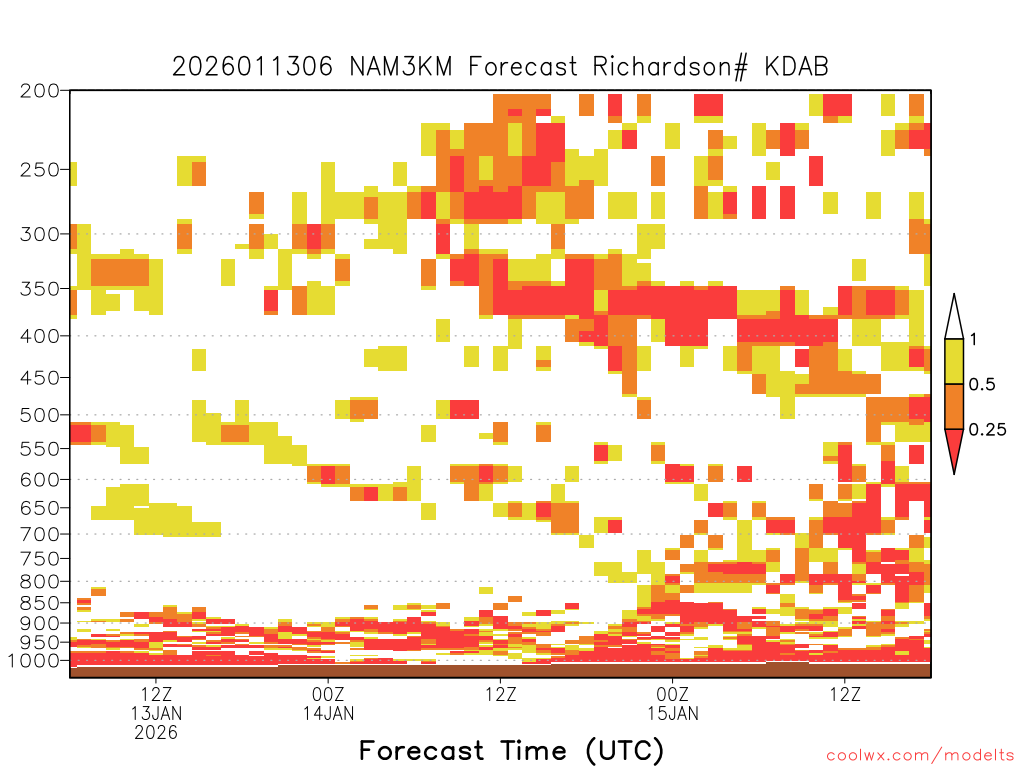 2026011306 NAM3KM Forecast Richardson# KDAB

200
250
300
350
400
450
500
550
600
650
700
750
800
850
900
950
1000

1
0.5
0.25

12Z
13JAN
2026
00Z
14JAN
12Z
00Z
15JAN
12Z

Forecast Time (UTC)

coolwx.com/modelts